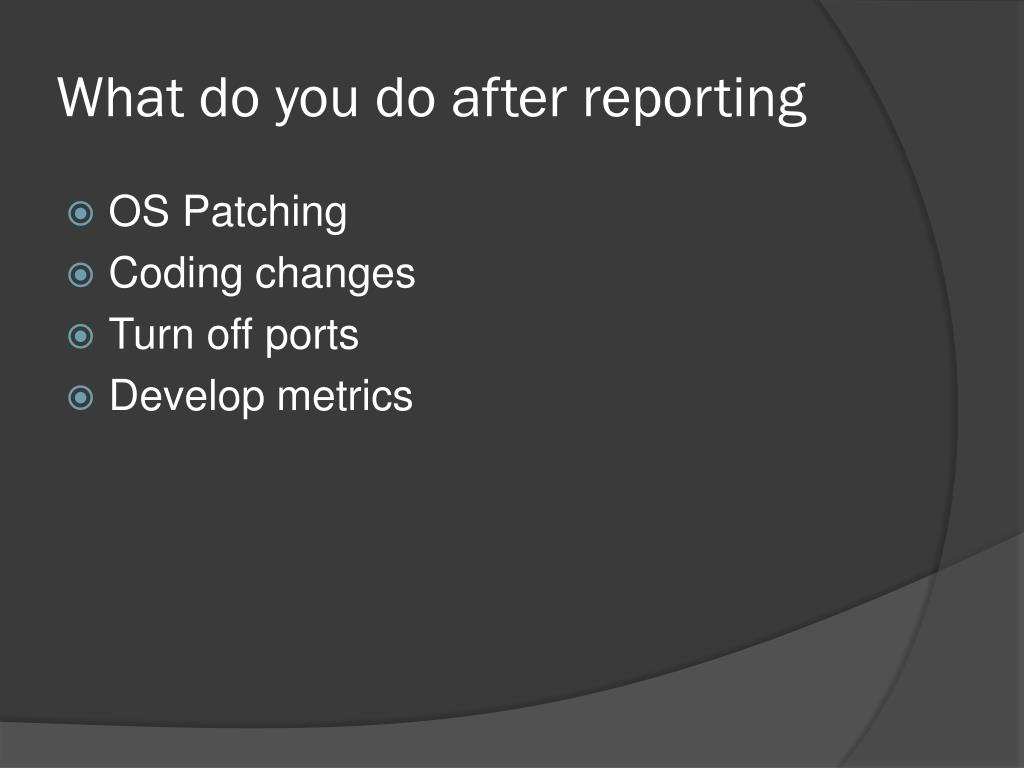 What do you do after reporting

OS Patching
Coding changes
Turn off ports
Develop metrics